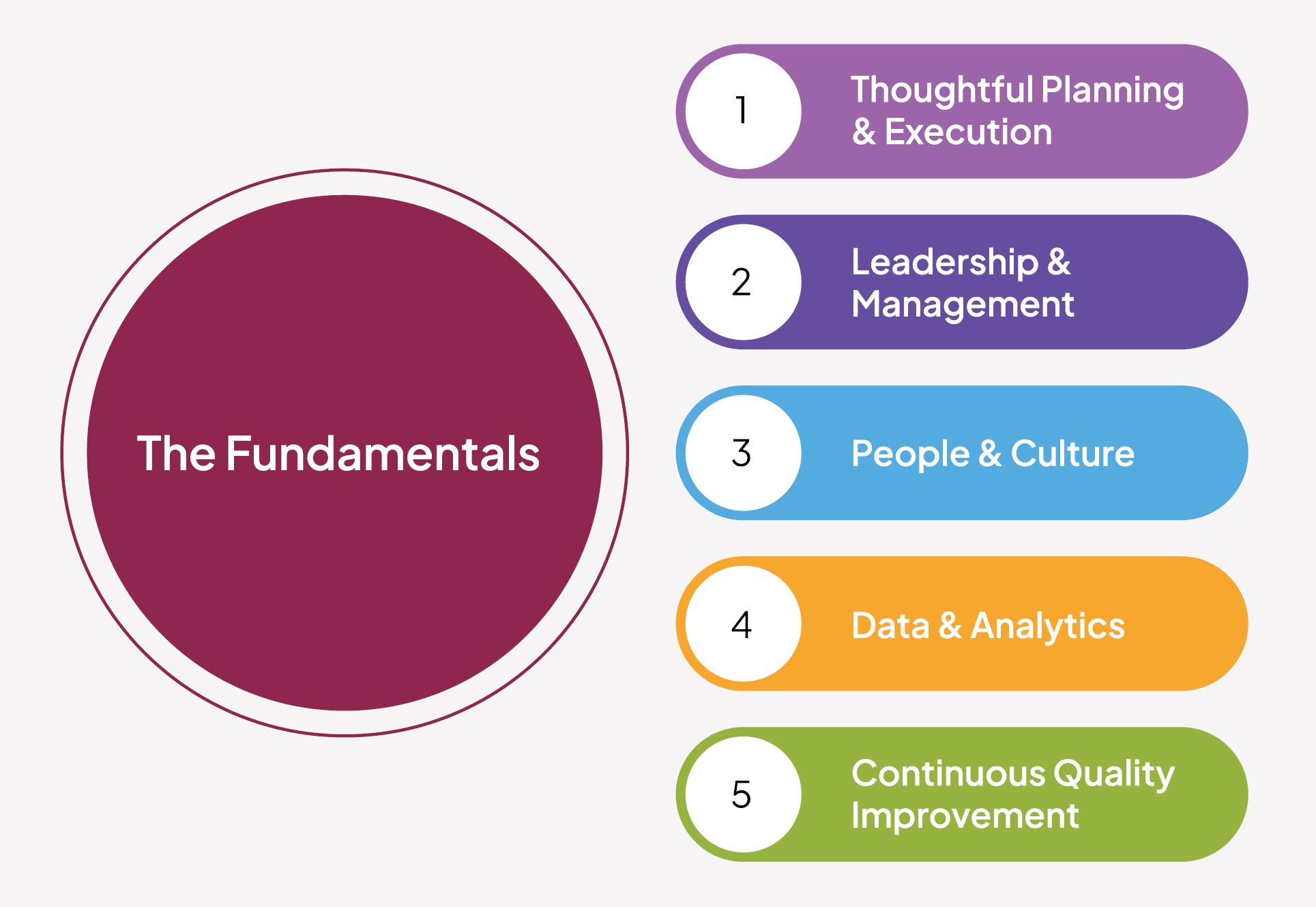 The Fundamentals

1
Thoughtful Planning & Execution

2
Leadership & Management

3
People & Culture

4
Data & Analytics

5
Continuous Quality Improvement